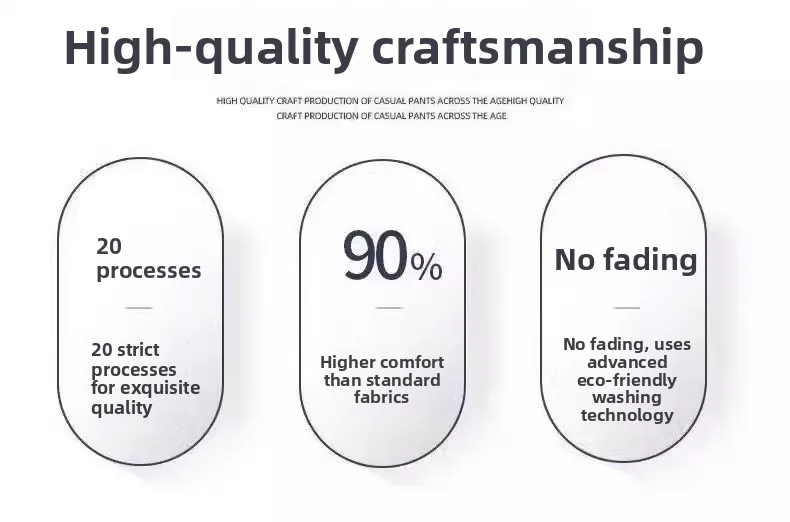 High-quality craftsmanship

HIGH QUALITY CRAFT PRODUCTION OF CASUAL PANTS ACROSS THE AGEHIGH QUALITY CRAFT PRODUCTION OF CASUAL PANTS ACROSS THE AGE

20 processes

20 strict processes for exquisite quality

90%

Higher comfort than standard fabrics

No fading

No fading, uses advanced eco-friendly washing technology